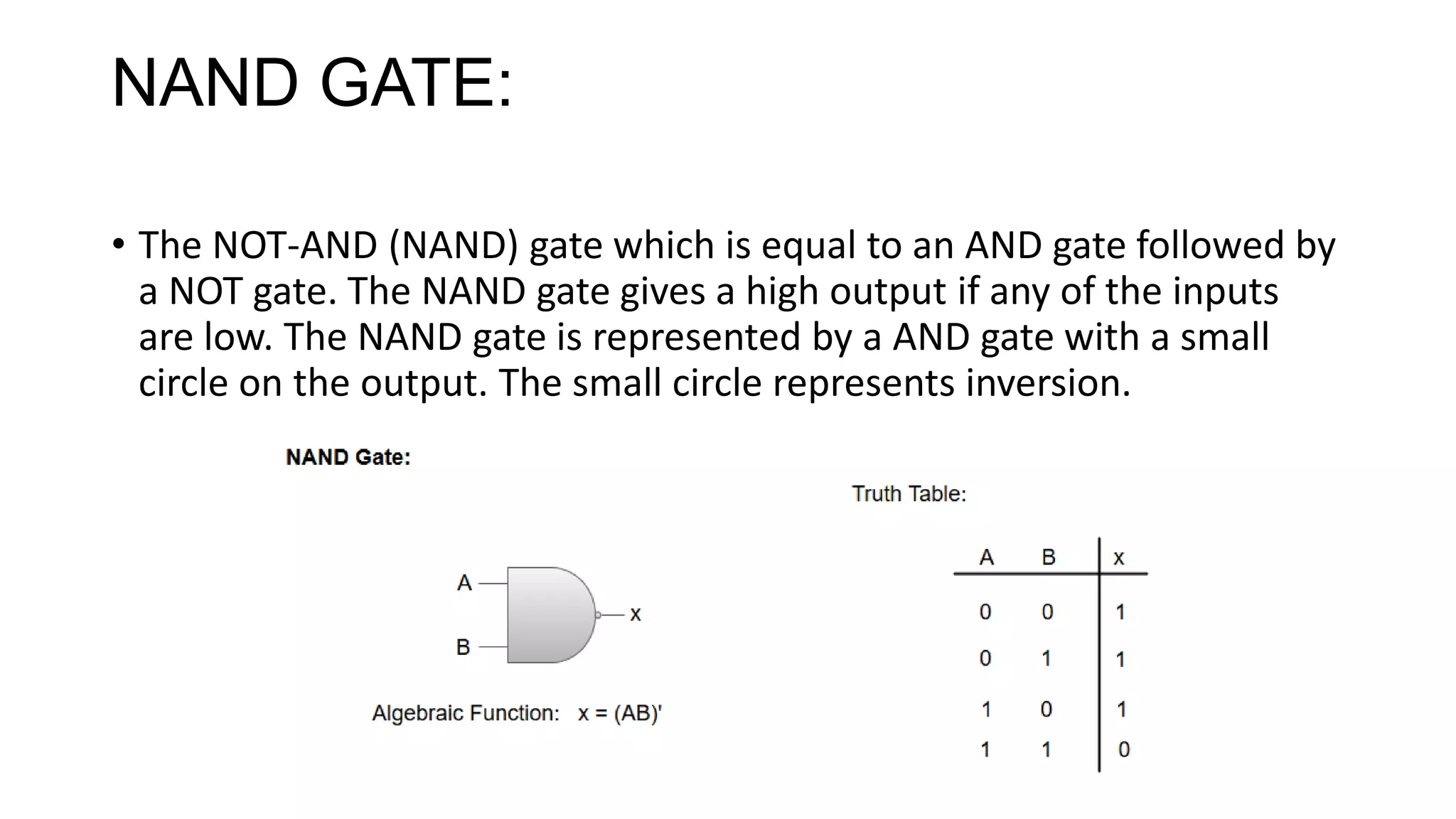 NAND GATE:

• The NOT-AND (NAND) gate which is equal to an AND gate followed by a NOT gate. The NAND gate gives a high output if any of the inputs are low. The NAND gate is represented by a AND gate with a small circle on the output. The small circle represents inversion.

NAND Gate:

A

B

x

Algebraic Function: x = (AB)'

Truth Table:

| A | B | x |
|---|---|---|
| 0 | 0 | 1 |
| 0 | 1 | 1 |
| 1 | 0 | 1 |
| 1 | 1 | 0 |